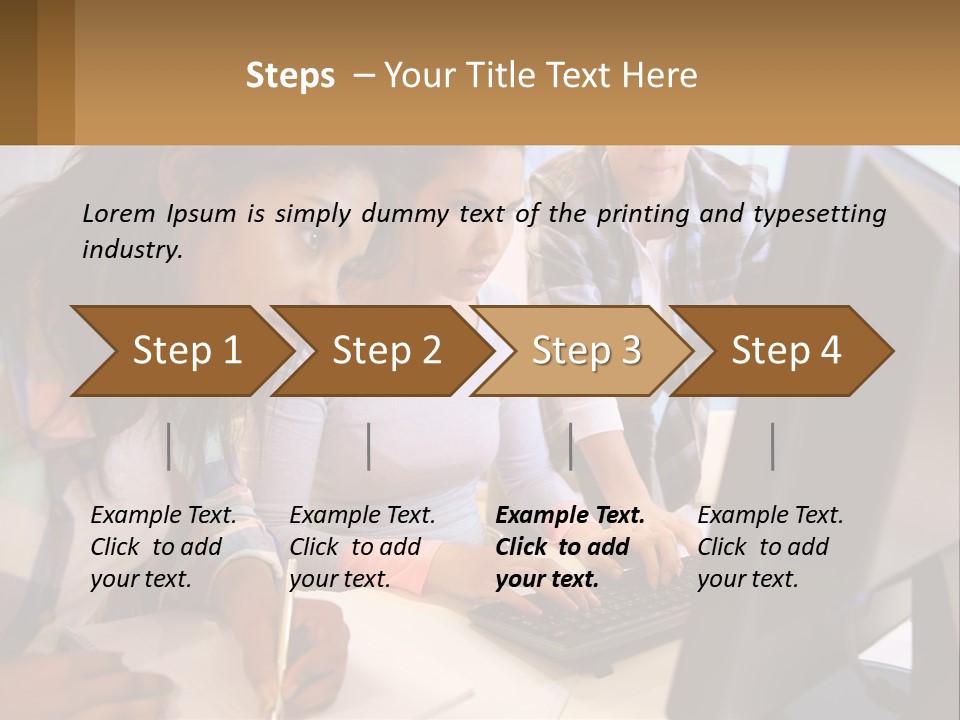 Steps – Your Title Text Here

Lorem Ipsum is simply dummy text of the printing and typesetting industry.

Step 1

Step 2

Step 3

Step 4

Example Text. Click to add your text.

Example Text. Click to add your text.

Example Text. Click to add your text.

Example Text. Click to add your text.